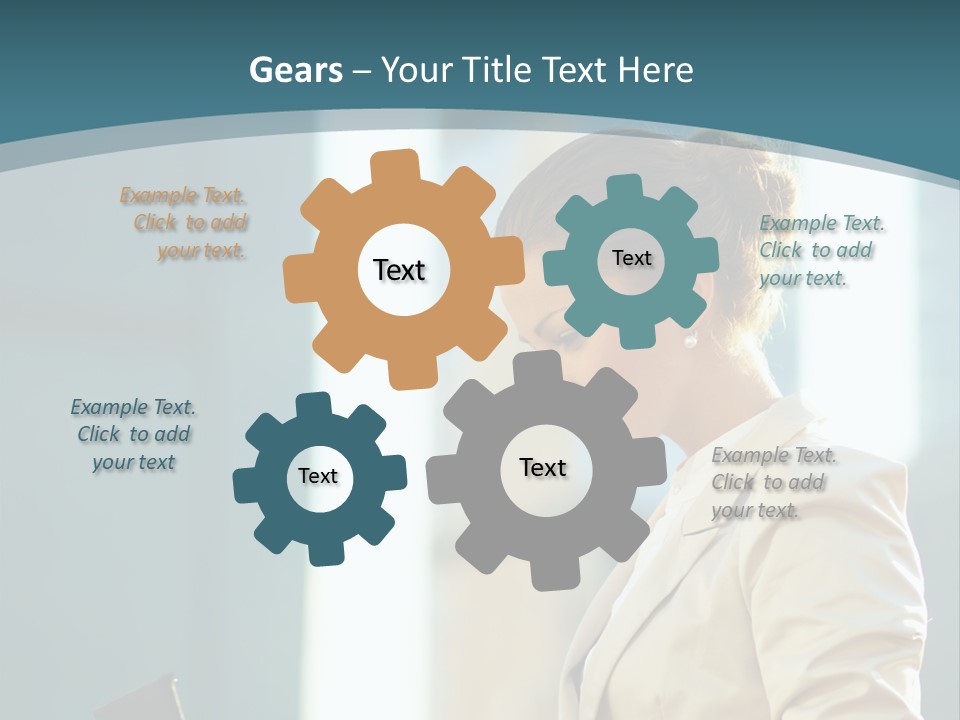 Gears – Your Title Text Here

Example Text. Click to add your text.

Text

Text

Example Text. Click to add your text.

Example Text. Click to add your text

Text

Text

Example Text. Click to add your text.